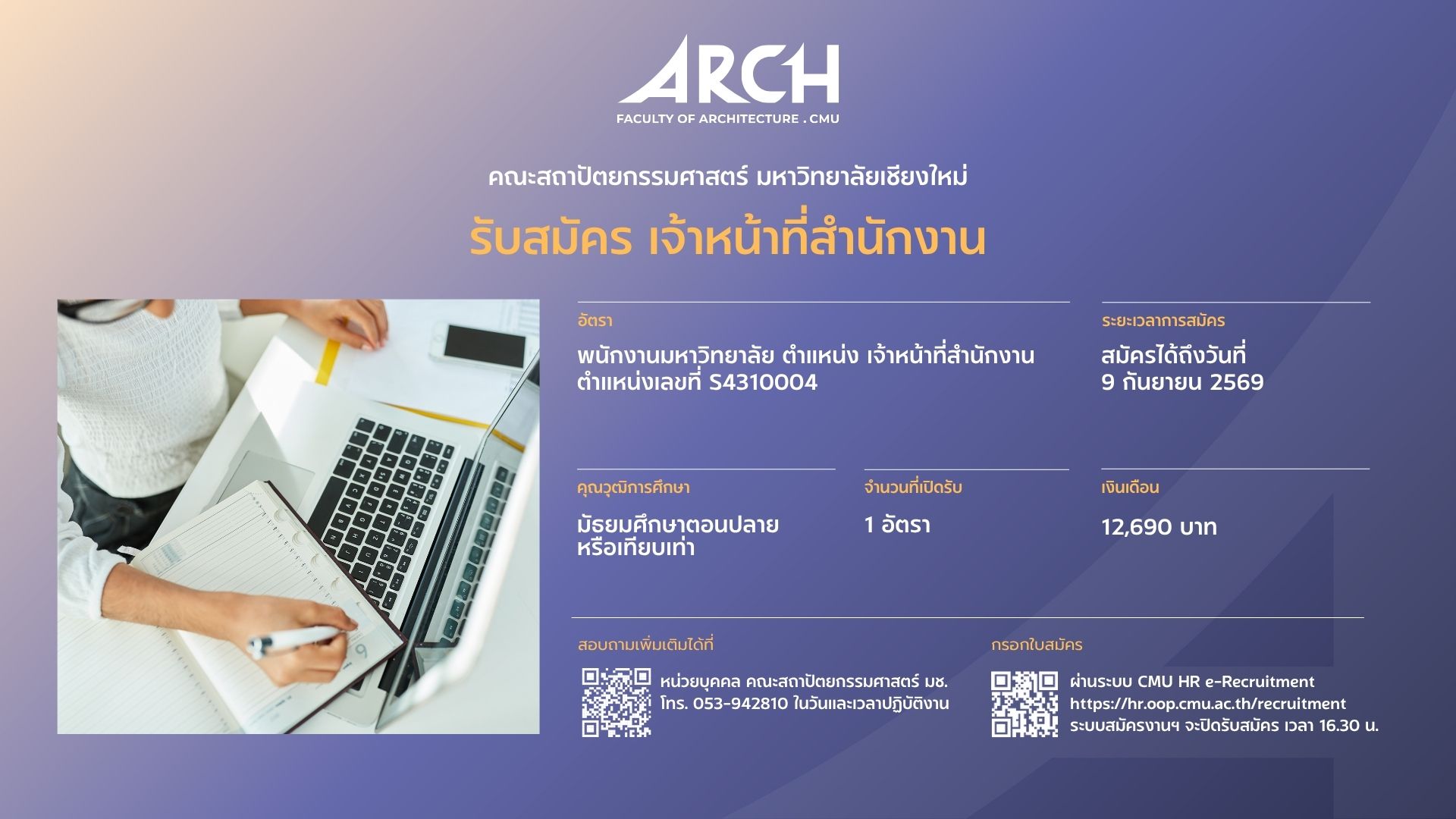 ARCH
FACULTY OF ARCHITECTURE . CMU

คณะสถาปัตยกรรมศาสตร์ มหาวิทยาลัยเชียงใหม่

รับสมัคร เจ้าหน้าที่สำนักงาน

อัตรา

พนักงานมหาวิทยาลัย ตำแหน่ง เจ้าหน้าที่สำนักงาน ตำแหน่งเลขที่ S4310004

ระยะเวลาการสมัคร

สมัครได้ถึงวันที่ 9 กันยายน 2569

คุณวุฒิการศึกษา

มัธยมศึกษาตอนปลาย หรือเทียบเท่า

จำนวนที่เปิดรับ

1 อัตรา

เงินเดือน

12,690 บาท

สอบถามเพิ่มเติมได้ที่

หน่วยบุคคล คณะสถาปัตยกรรมศาสตร์ มช.
โทร. 053-942810 ในวันและเวลาปฏิบัติงาน

กรอกใบสมัคร

ผ่านระบบ CMU HR e-Recruitment
https://hr.oop.cmu.ac.th/recruitment
ระบบสมัครงานฯ จะปิดรับสมัคร เวลา 16.30 น.